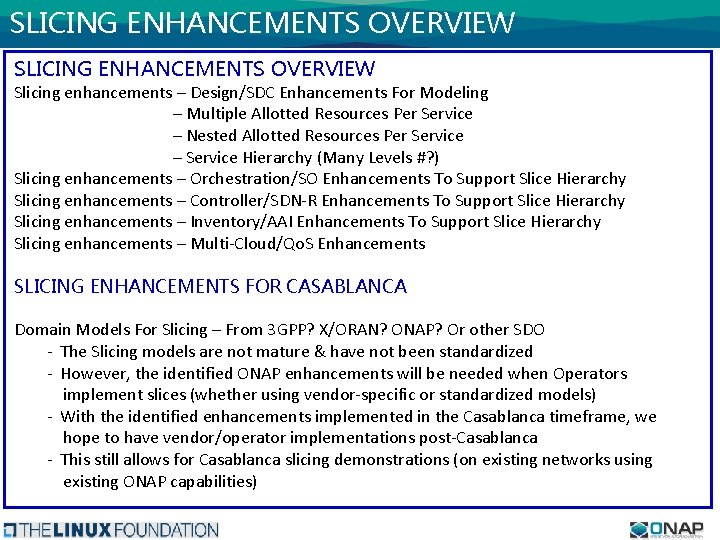 SLICING ENHANCEMENTS OVERVIEW

SLICING ENHANCEMENTS OVERVIEW
Slicing enhancements – Design/SDC Enhancements For Modeling
– Multiple Allotted Resources Per Service
– Nested Allotted Resources Per Service
– Service Hierarchy (Many Levels #?)
Slicing enhancements – Orchestration/SO Enhancements To Support Slice Hierarchy
Slicing enhancements – Controller/SDN-R Enhancements To Support Slice Hierarchy
Slicing enhancements – Inventory/AAI Enhancements To Support Slice Hierarchy
Slicing enhancements – Multi-Cloud/QoS Enhancements

SLICING ENHANCEMENTS FOR CASABLANCA

Domain Models For Slicing – From 3GPP? X/ORAN? ONAP? Or other SDO
- The Slicing models are not mature & have not been standardized
- However, the identified ONAP enhancements will be needed when Operators implement slices (whether using vendor-specific or standardized models)
- With the identified enhancements implemented in the Casablanca timeframe, we hope to have vendor/operator implementations post-Casablanca
- This still allows for Casablanca slicing demonstrations (on existing networks using existing ONAP capabilities)

THE LINUX FOUNDATION

ONAP